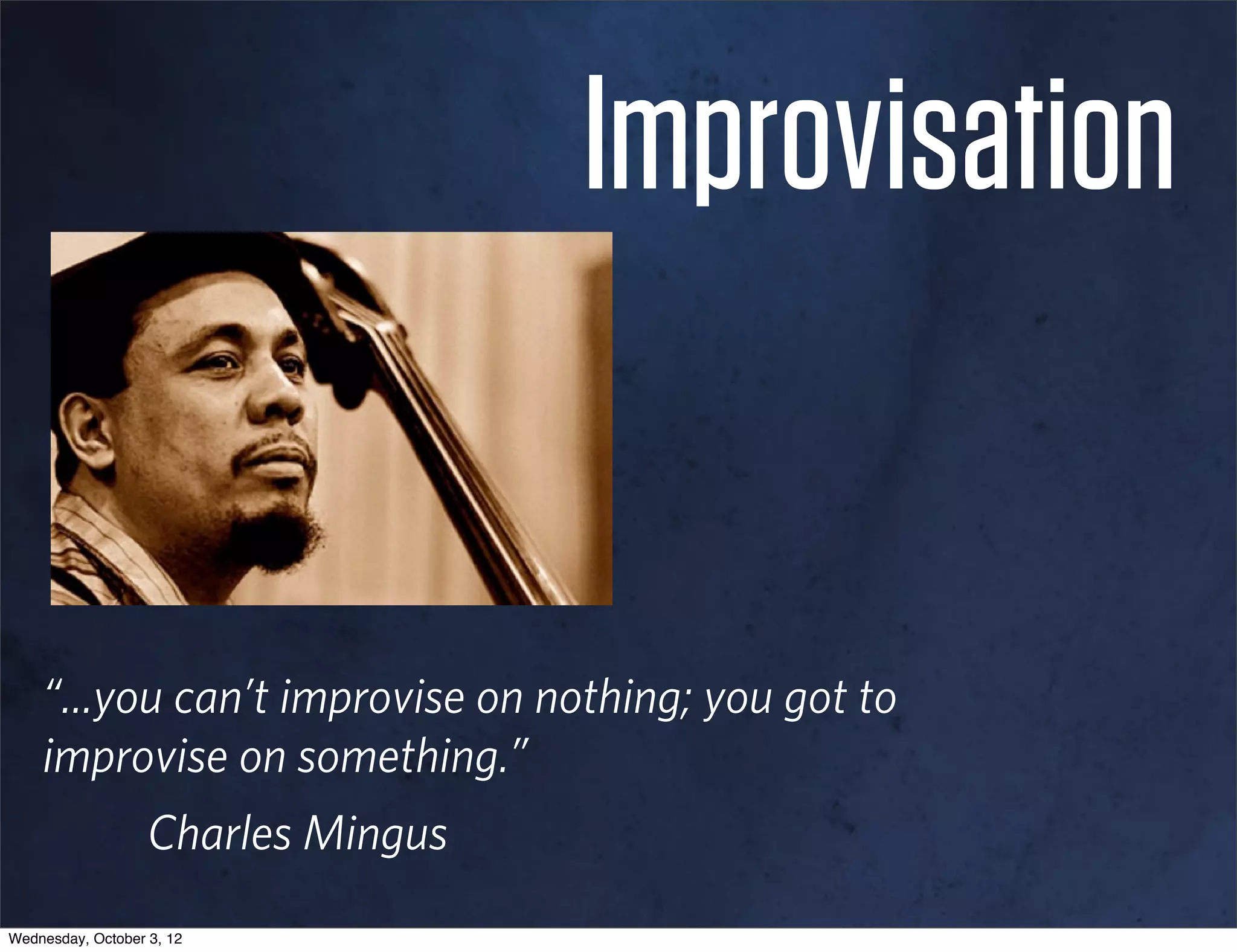 Improvisation

“...you can’t improvise on nothing; you got to improvise on something.”

Charles Mingus

Wednesday, October 3, 12